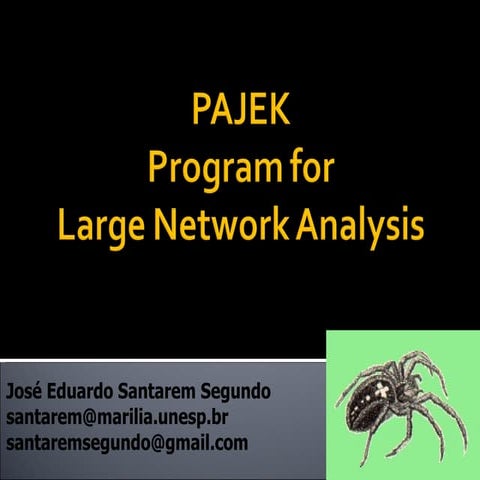 PAJEK
Program for
Large Network Analysis

José Eduardo Santarem Segundo
santarem@marilia.unesp.br
santaremsegundo@gmail.com